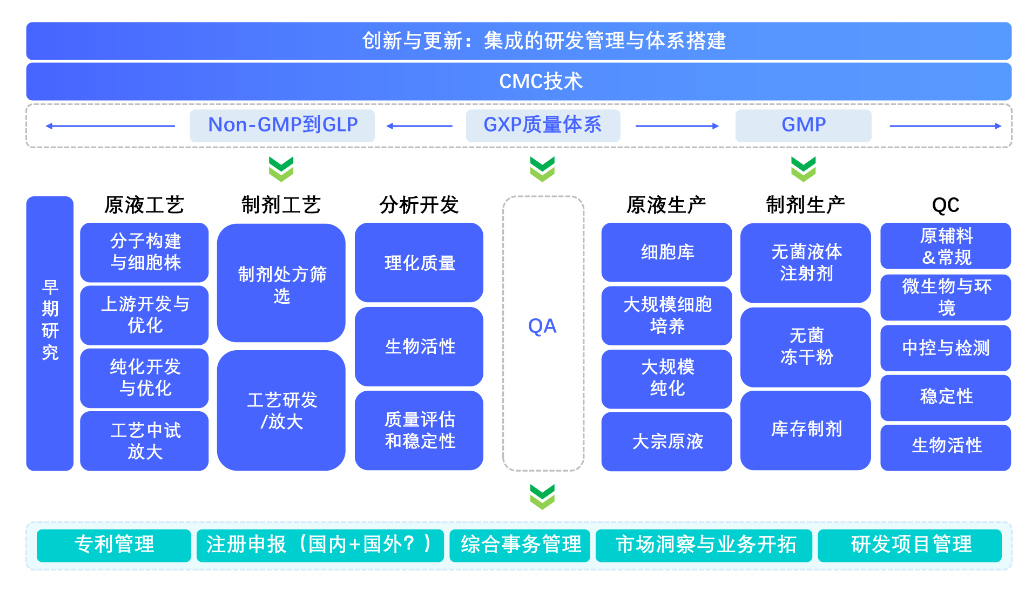 创新与更新：集成的研发管理与体系搭建

CMC技术

Non-GMP到GLP
GXP质量体系
GMP

早期研究

原液工艺
分子构建与细胞株
上游开发与优化
纯化开发与优化
工艺中试放大

制剂工艺
制剂处方筛选
工艺研发/放大

分析开发
理化质量
生物活性
质量评估和稳定性

QA

原液生产
细胞库
大规模细胞培养
大规模纯化
大宗原液

制剂生产
无菌液体注射剂
无菌冻干粉
库存制剂

QC
原辅料&常规
微生物与环境
中控与检测
稳定性
生物活性

专利管理
注册申报（国内+国外？）
综合事务管理
市场洞察与业务开拓
研发项目管理